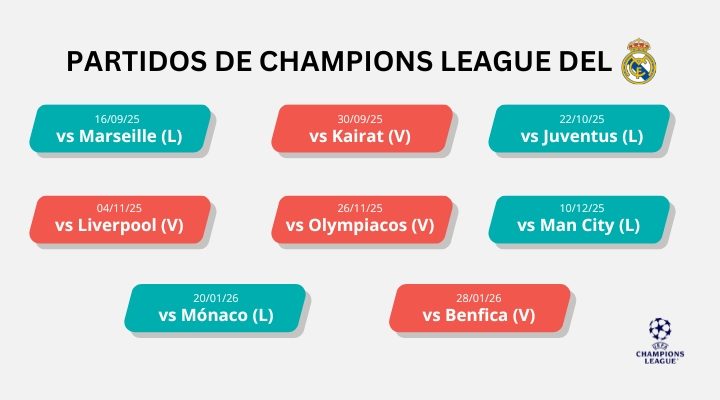 PARTIDOS DE CHAMPIONS LEAGUE DEL

16/09/25
vs Marseille (L)

30/09/25
vs Kairat (V)

22/10/25
vs Juventus (L)

04/11/25
vs Liverpool (V)

26/11/25
vs Olympiacos (V)

10/12/25
vs Man City (L)

20/01/26
vs Mónaco (L)

28/01/26
vs Benfica (V)

UEFA
CHAMPIONS
LEAGUE